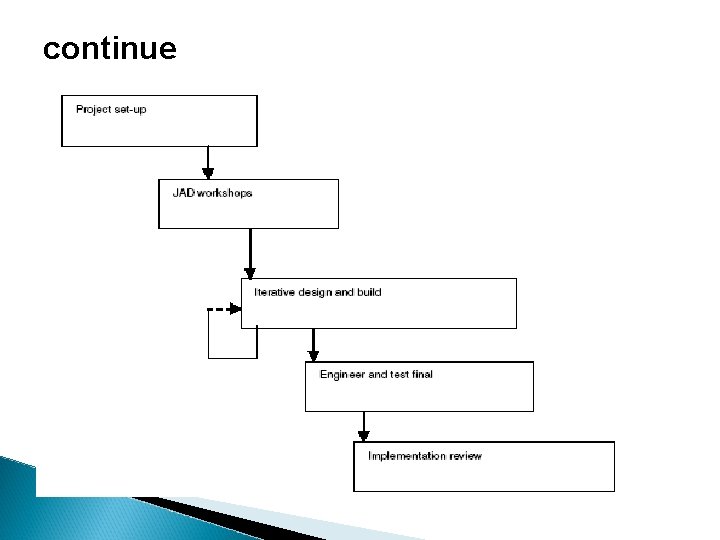 continue

Project set-up

JAD workshops

Iterative design and build

Engineer and test final

Implementation review